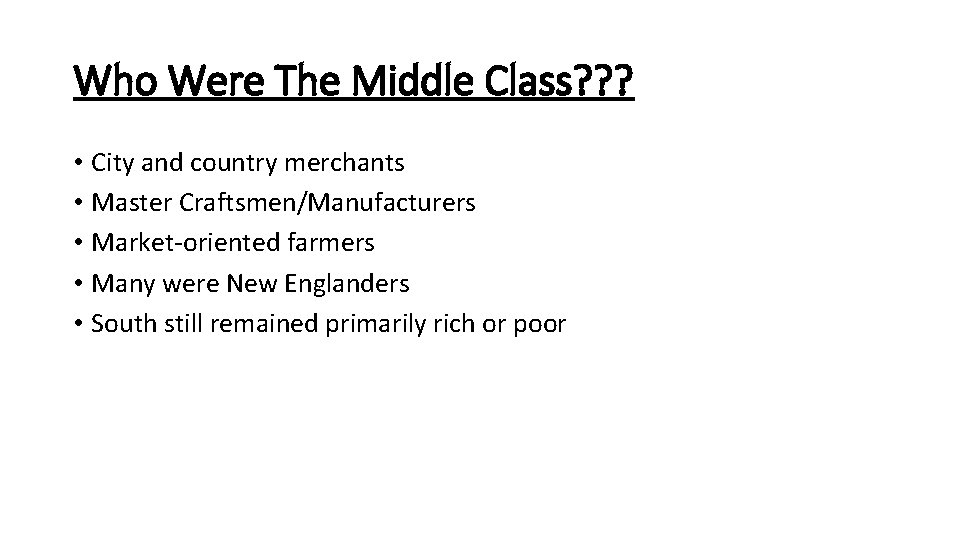 Who Were The Middle Class???

• City and country merchants
• Master Craftsmen/Manufacturers
• Market-oriented farmers
• Many were New Englanders
• South still remained primarily rich or poor